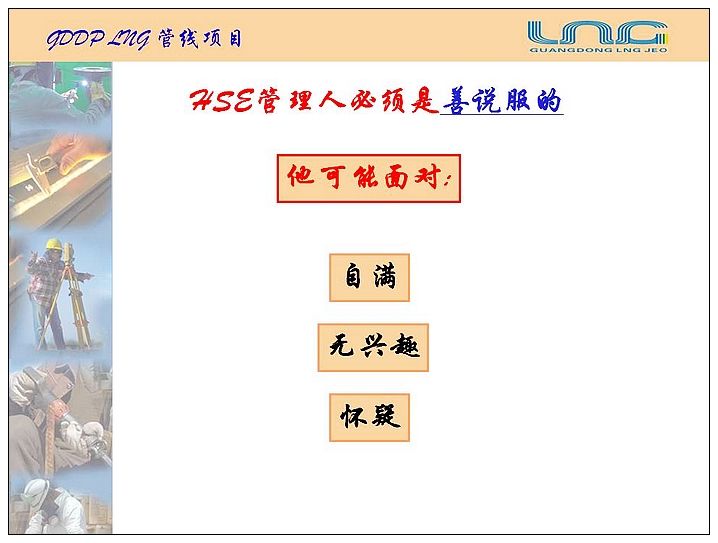 GDDP LNG 管线项目

LNG
GUANGDONG LNG JEO

HSE管理人必须是善说服的

他可能面对:

自满

无兴趣

怀疑